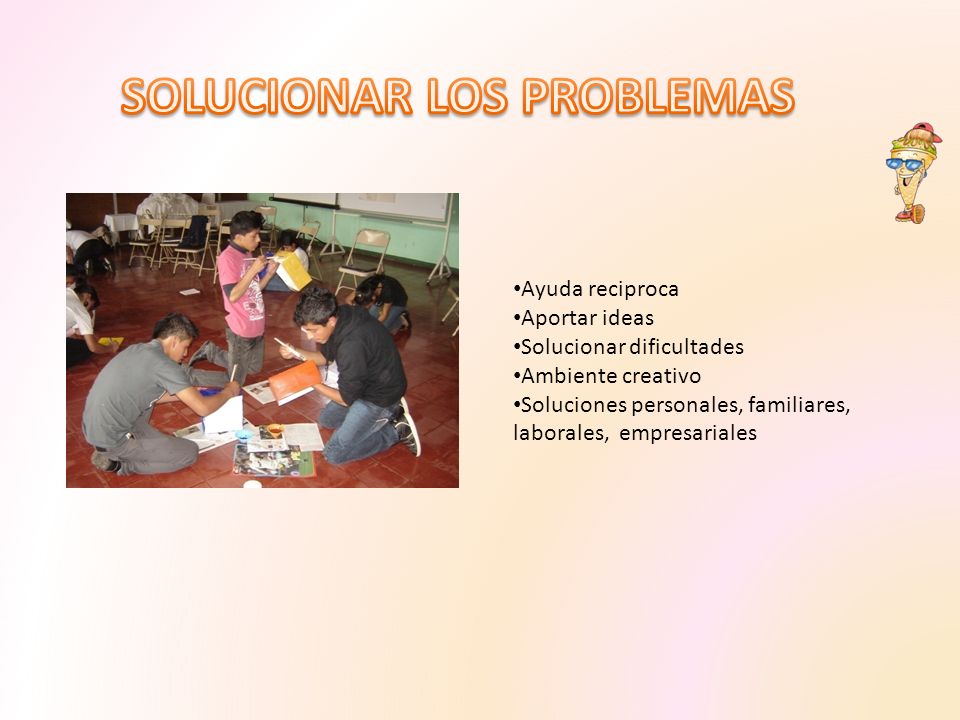 SOLUCIONAR LOS PROBLEMAS

•Ayuda reciproca
•Aportar ideas
•Solucionar dificultades
•Ambiente creativo
•Soluciones personales, familiares, laborales, empresariales